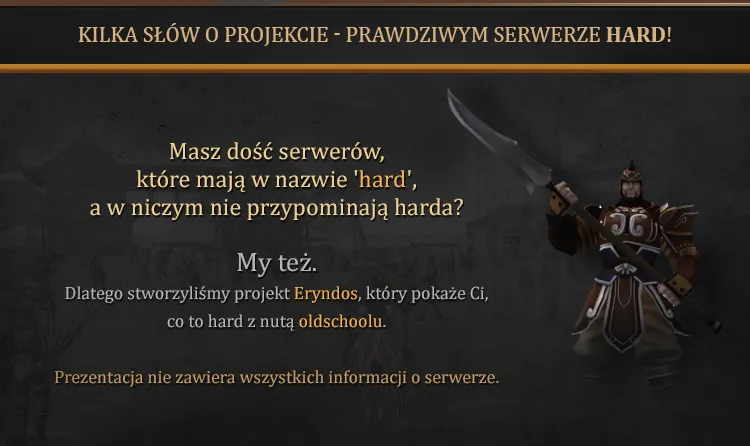 KILKA SŁÓW O PROJEKCIE - PRAWDZIWYM SERWERZE HARD!

Masz dość serwerów, które mają w nazwie 'hard', a w niczym nie przypominają harda?

My też.
Dlatego stworzyliśmy projekt Eryndos, który pokaże Ci, co to hard z nutą oldschoolu.

Prezentacja nie zawiera wszystkich informacji o serwerze.